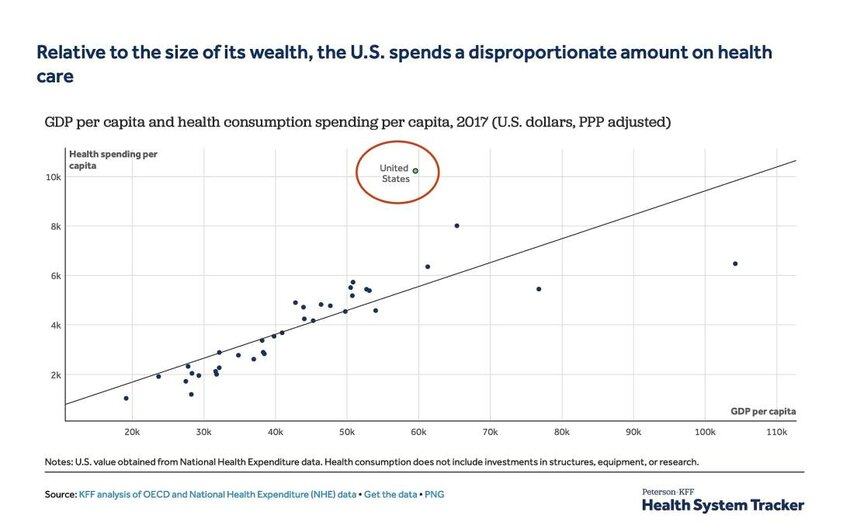 Relative to the size of its wealth, the U.S. spends a disproportionate amount on health care

GDP per capita and health consumption spending per capita, 2017 (U.S. dollars, PPP adjusted)

Health spending per capita

10k
8k
6k
4k
2k

United States

GDP per capita

20k 30k 40k 50k 60k 70k 80k 90k 100k 110k

Notes: U.S. value obtained from National Health Expenditure data. Health consumption does not include investments in structures, equipment, or research.

Source: KFF analysis of OECD and National Health Expenditure (NHE) data • Get the data • PNG

Peterson-KFF
Health System Tracker